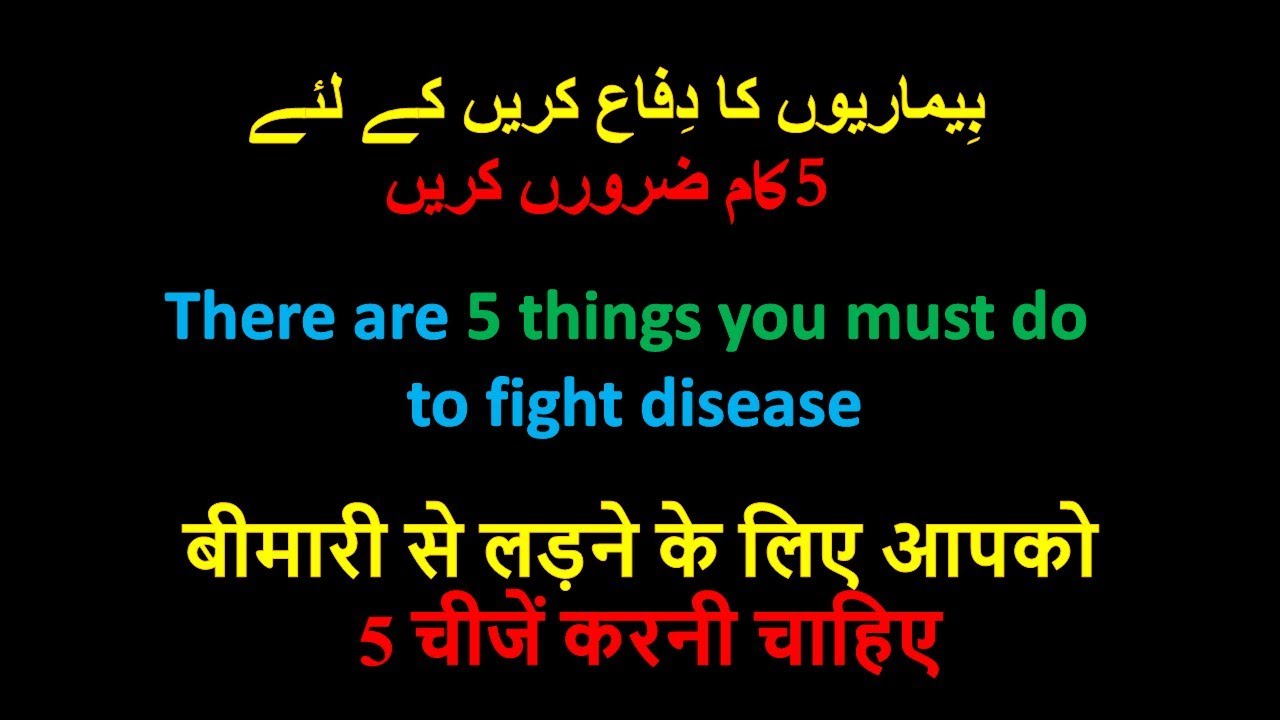 بِیماریوں کا دِفاع کریں کے لئے
5 کام ضرورں کریں

There are 5 things you must do to fight disease

बीमारी से लड़ने के लिए आपको
5 चीजें करनी चाहिए